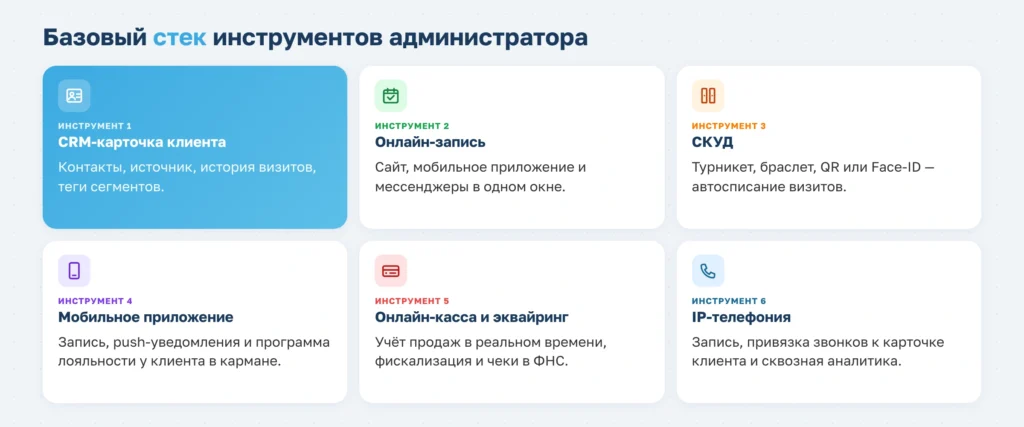 Базовый стек инструментов администратора

ИНСТРУМЕНТ 1
CRM-карточка клиента
Контакты, источник, история визитов, теги сегментов.

ИНСТРУМЕНТ 2
Онлайн-запись
Сайт, мобильное приложение и мессенджеры в одном окне.

ИНСТРУМЕНТ 3
СКУД
Турникет, браслет, QR или Face-ID — автосписание визитов.

ИНСТРУМЕНТ 4
Мобильное приложение
Запись, push-уведомления и программа лояльности у клиента в кармане.

ИНСТРУМЕНТ 5
Онлайн-касса и эквайринг
Учёт продаж в реальном времени, фискализация и чеки в ФНС.

ИНСТРУМЕНТ 6
IP-телефония
Запись, привязка звонков к карточке клиента и сквозная аналитика.